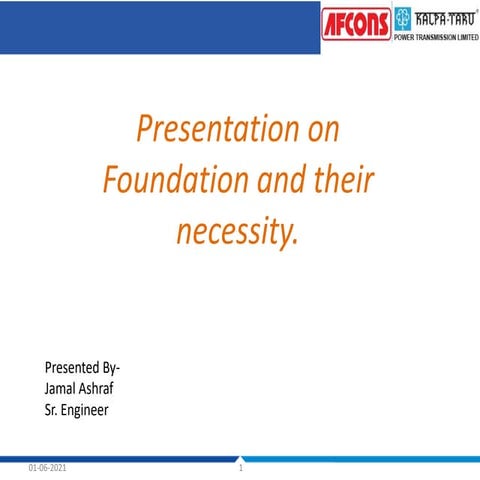 AFCONS

KALPA-TARU
POWER TRANSMISSION LIMITED

Presentation on Foundation and their necessity.

Presented By-
Jamal Ashraf
Sr. Engineer

01-06-2021

1